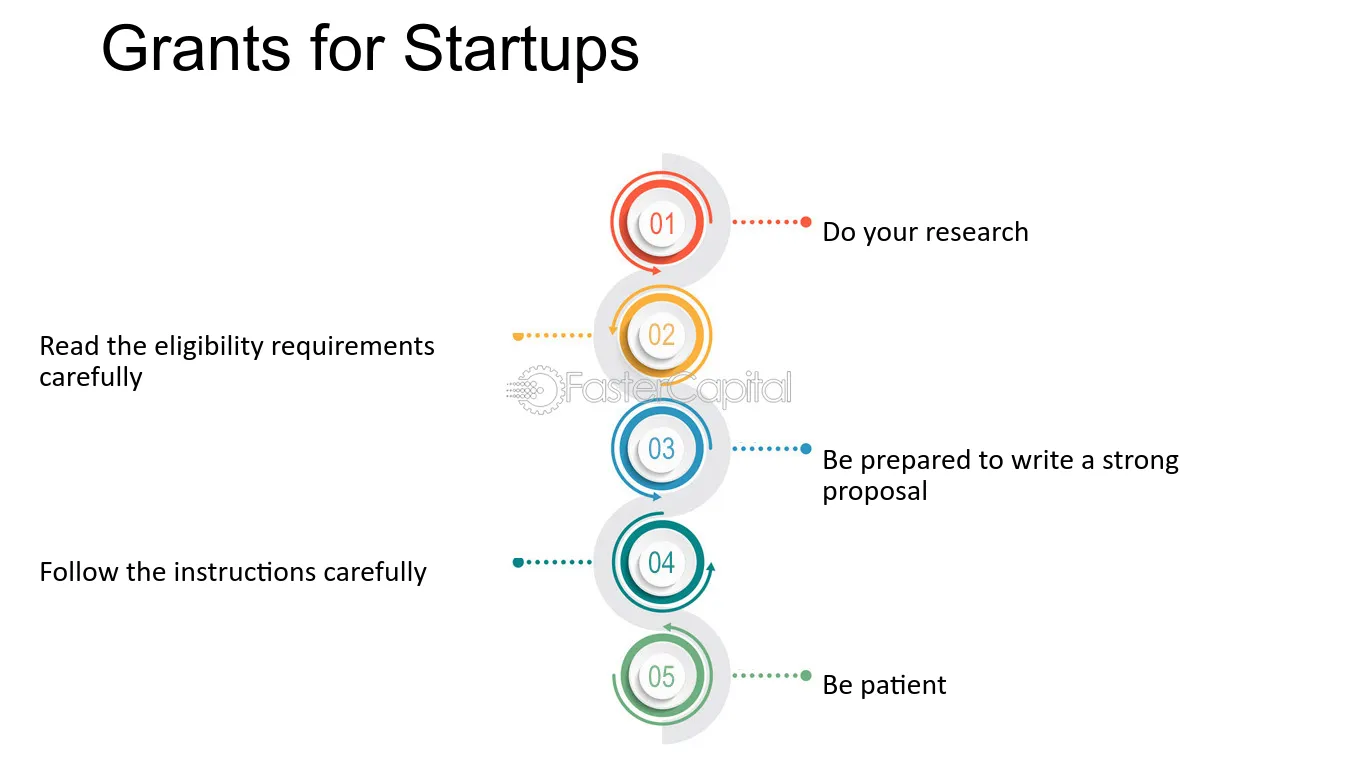 Grants for Startups

01

Do your research

02

Read the eligibility requirements carefully

FasterCapital

03

Be prepared to write a strong proposal

04

Follow the instructions carefully

05

Be patient